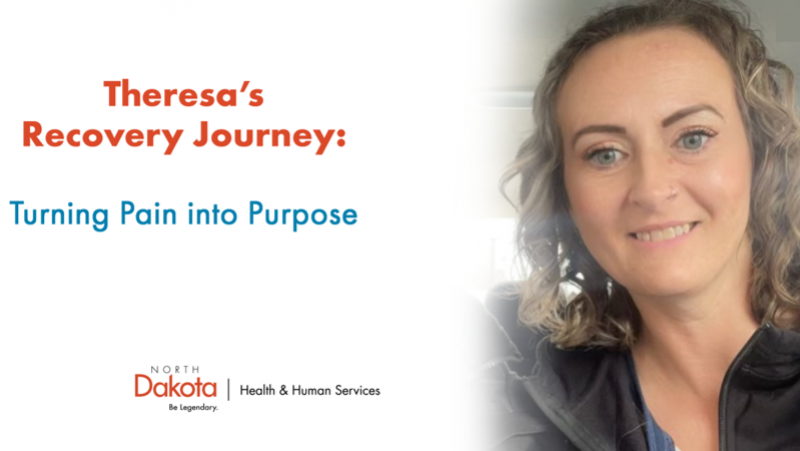 Theresa's Recovery Journey:

Turning Pain into Purpose

NORTH Dakota Be Legendary. | Health & Human Services